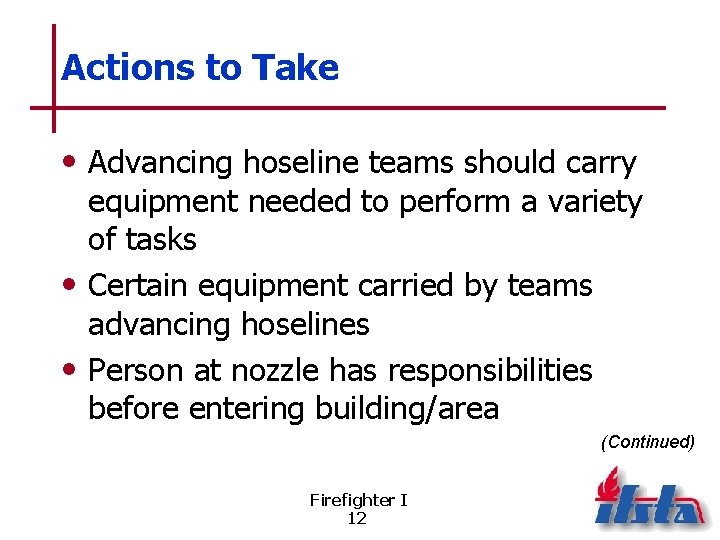 Actions to Take

• Advancing hoseline teams should carry equipment needed to perform a variety of tasks

• Certain equipment carried by teams advancing hoselines

• Person at nozzle has responsibilities before entering building/area

(Continued)

Firefighter I
12

ifsta